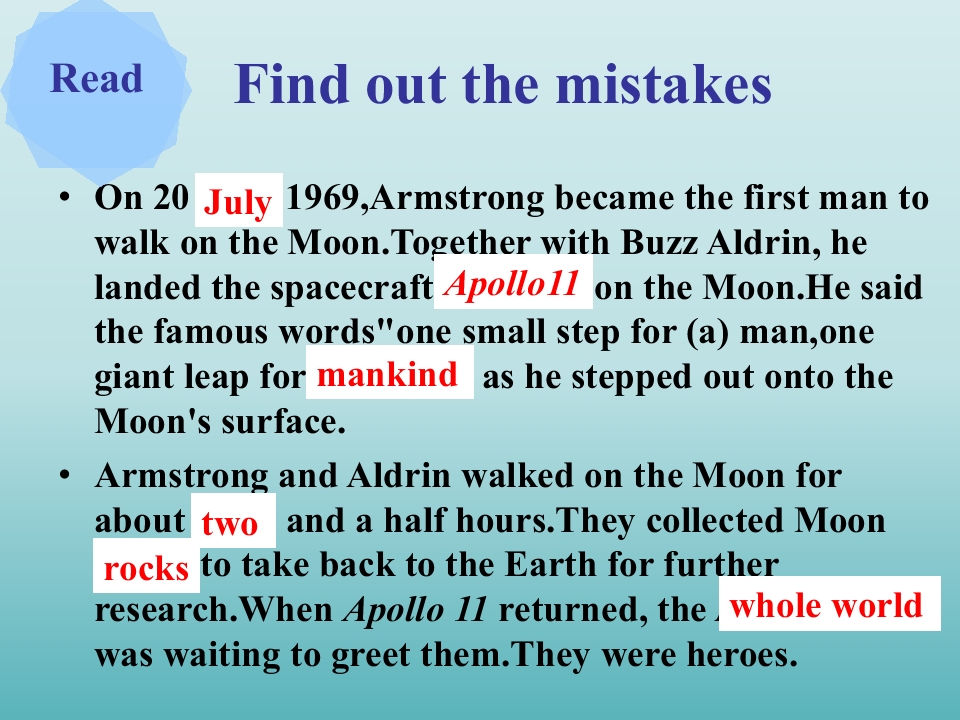 Read

Find out the mistakes

• On 20 July 1969,Armstrong became the first man to walk on the Moon.Together with Buzz Aldrin, he landed the spacecraft Apollo11 on the Moon.He said the famous words"one small step for (a) man,one giant leap for mankind as he stepped out onto the Moon's surface.

• Armstrong and Aldrin walked on the Moon for about two and a half hours.They collected Moon rocks to take back to the Earth for further research.When Apollo 11 returned, the whole world was waiting to greet them.They were heroes.